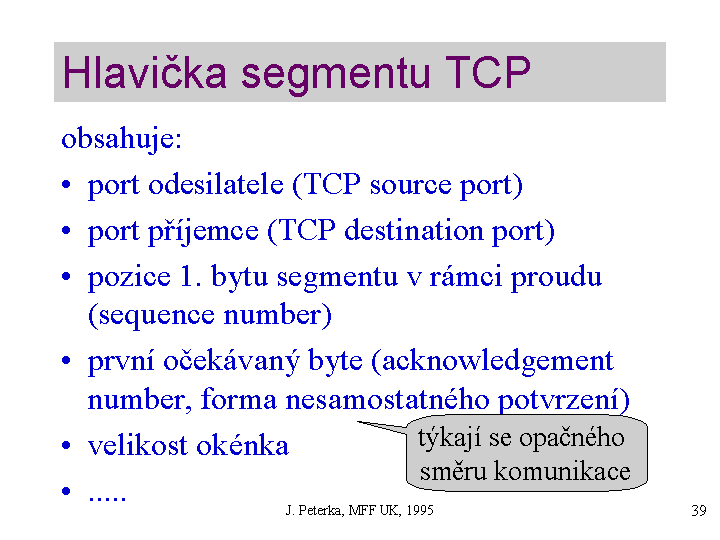 Hlavička segmentu TCP

obsahuje:

• port odesilatele (TCP source port)
• port příjemce (TCP destination port)
• pozice 1. bytu segmentu v rámci proudu (sequence number)
• první očekávaný byte (acknowledgement number, forma nesamostatného potvrzení)
• velikost okénka
• .....

týkají se opačného směru komunikace

J. Peterka, MFF UK, 1995

39